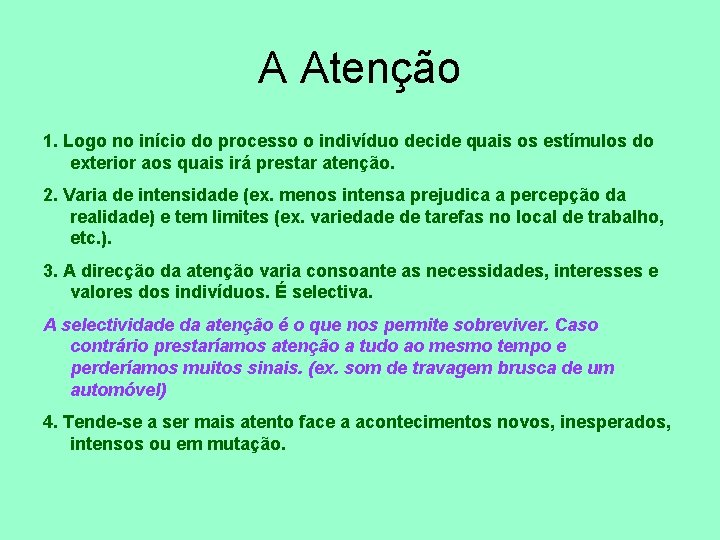 A Atenção

1. Logo no início do processo o indivíduo decide quais os estímulos do exterior aos quais irá prestar atenção.

2. Varia de intensidade (ex. menos intensa prejudica a percepção da realidade) e tem limites (ex. variedade de tarefas no local de trabalho, etc.).

3. A direcção da atenção varia consoante as necessidades, interesses e valores dos indivíduos. É selectiva.

A selectividade da atenção é o que nos permite sobreviver. Caso contrário prestaríamos atenção a tudo ao mesmo tempo e perderíamos muitos sinais. (ex. som de travagem brusca de um automóvel)

4. Tende-se a ser mais atento face a acontecimentos novos, inesperados, intensos ou em mutação.